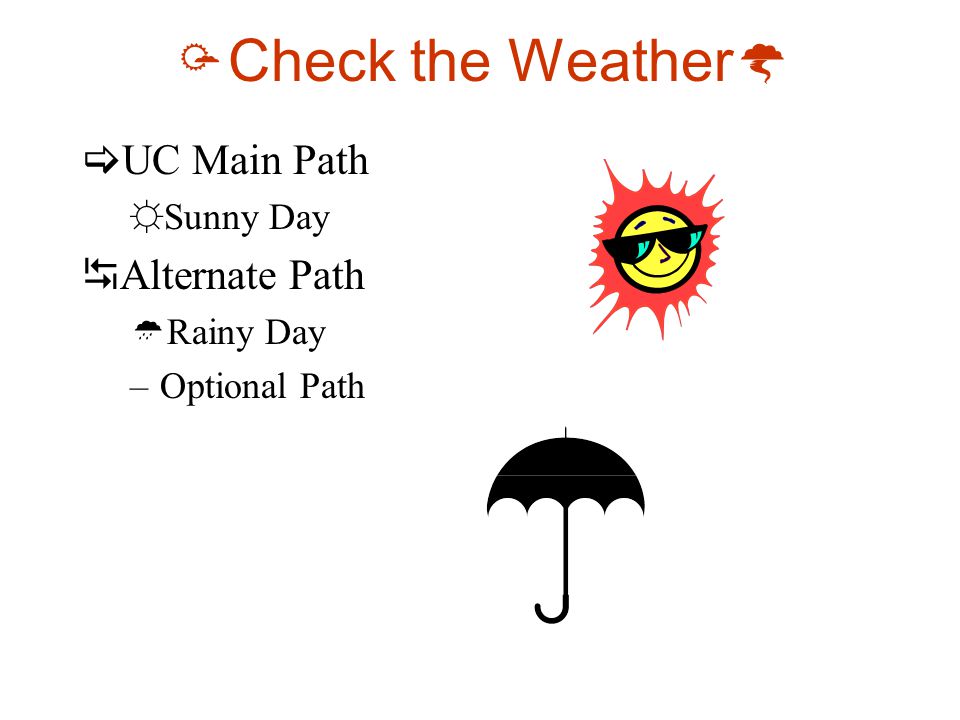 Check the Weather

UC Main Path

Sunny Day

Alternate Path

Rainy Day

– Optional Path